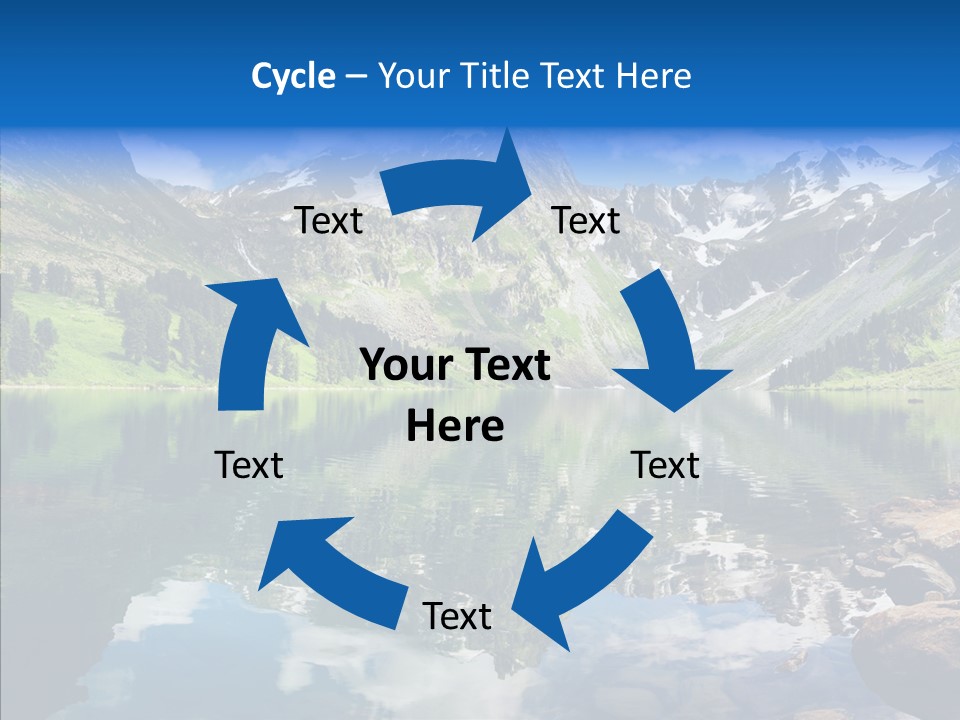 Cycle – Your Title Text Here

Text

Text

Your Text Here

Text

Text

Text